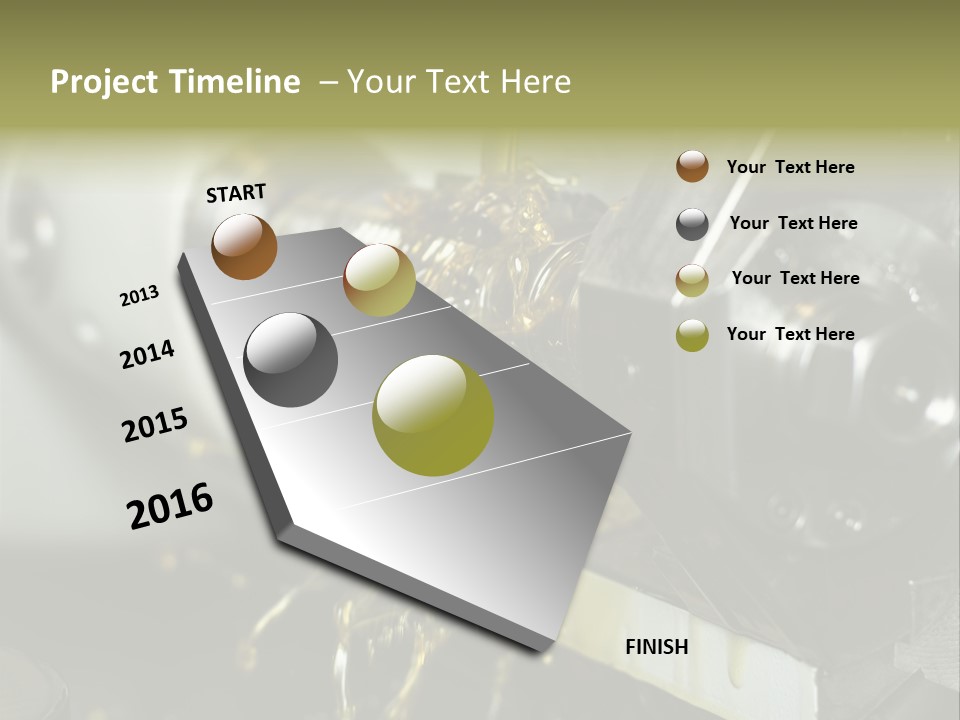 Project Timeline – Your Text Here

START

2013

2014

2015

2016

FINISH

Your Text Here

Your Text Here

Your Text Here

Your Text Here